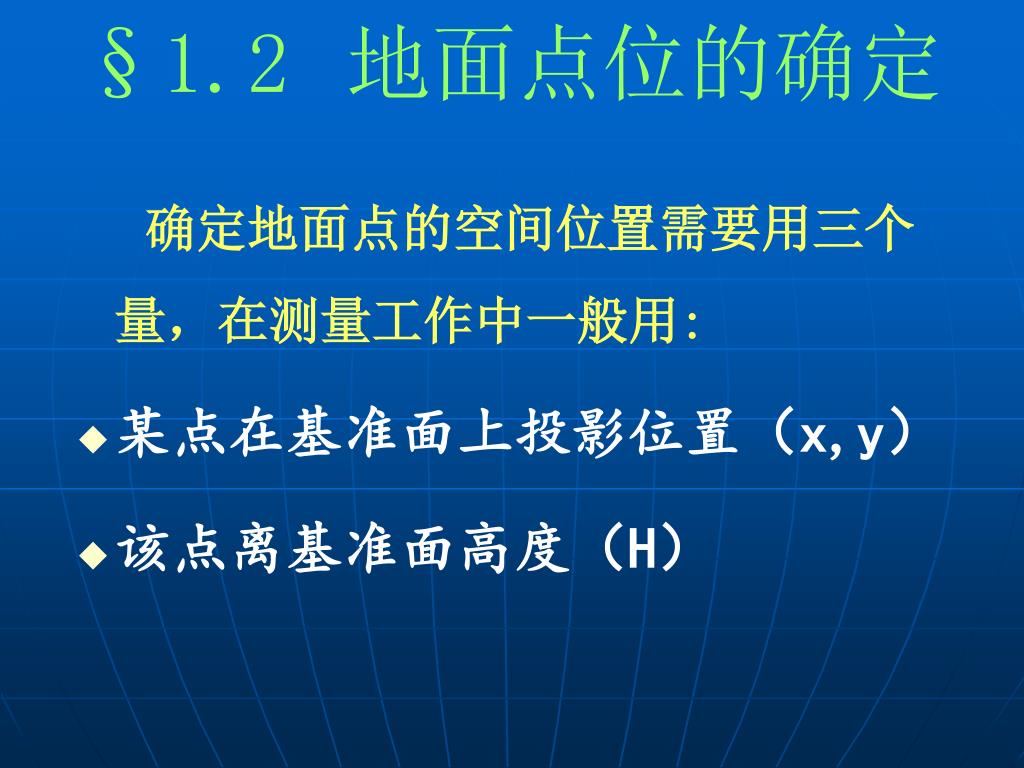 §1.2 地面点位的确定

确定地面点的空间位置需要用三个量，在测量工作中一般用:

◆某点在基准面上投影位置（x,y）

◆该点离基准面高度（H）